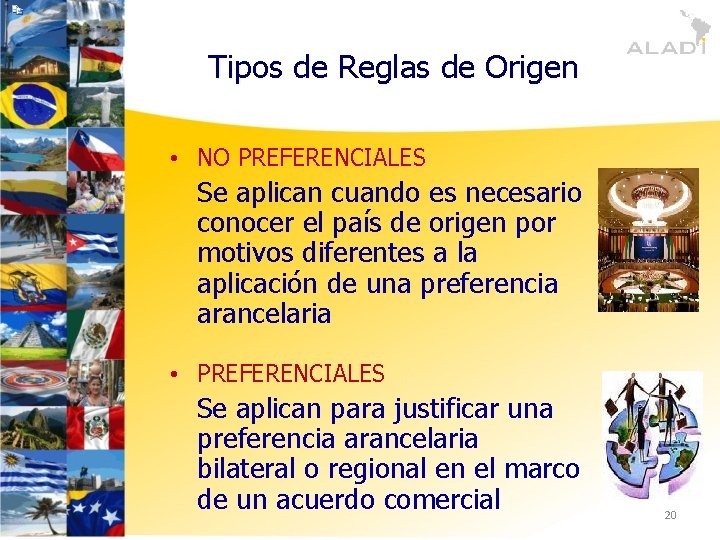 ALADI

Tipos de Reglas de Origen

• NO PREFERENCIALES

Se aplican cuando es necesario conocer el país de origen por motivos diferentes a la aplicación de una preferencia arancelaria

• PREFERENCIALES

Se aplican para justificar una preferencia arancelaria bilateral o regional en el marco de un acuerdo comercial

20